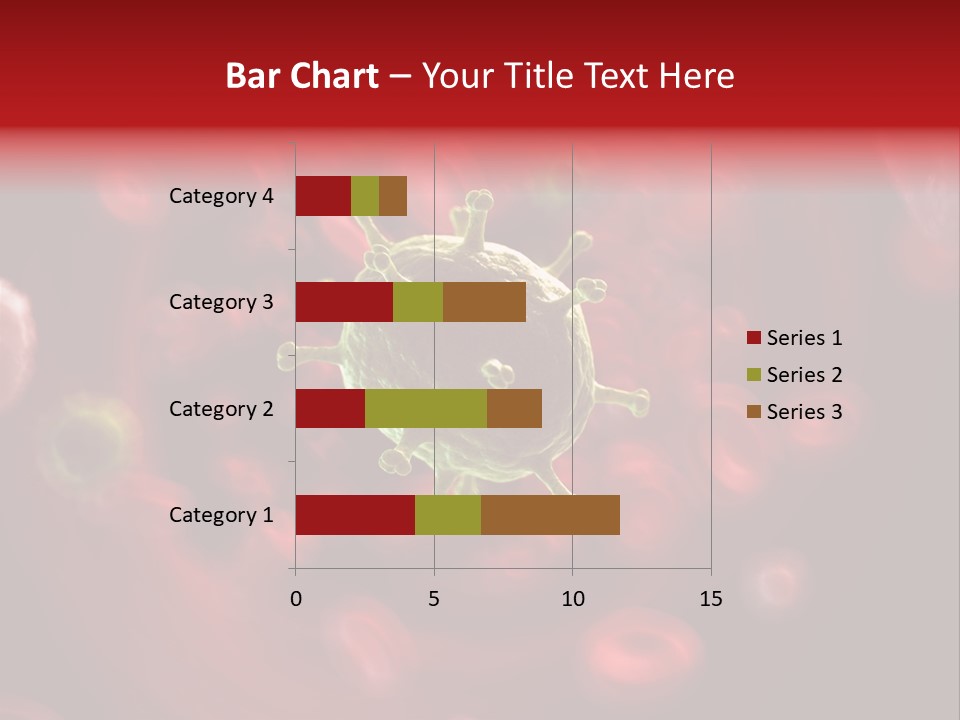 Bar Chart – Your Title Text Here

Category 4
Category 3
Category 2
Category 1

0
5
10
15

Series 1
Series 2
Series 3